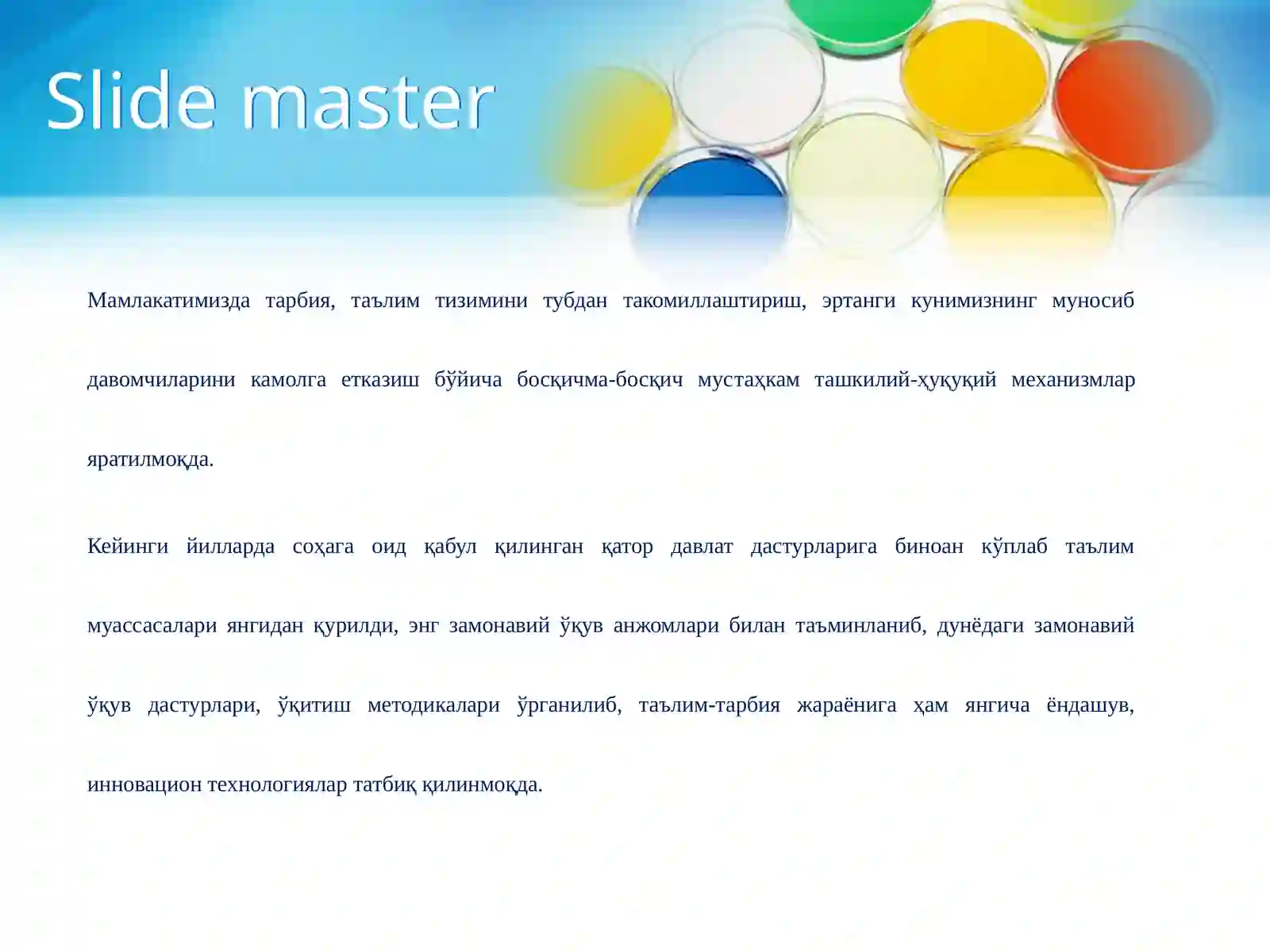 Slide master

Мамлакатимизда тарбия, таълим тизимини тубдан такомиллаштириш, эртанги кунимизнинг муносиб давомчиларини камолга етказиш бўйича босқичма-босқич мустаҳкам ташкилий-ҳуқуқий механизмлар яратилмоқда.

Кейинги йилларда соҳага оид қабул қилинган қатор давлат дастурларига биноан кўплаб таълим муассасалари янгидан қурилди, энг замонавий ўқув анжомлари билан таъминланиб, дунёдаги замонавий ўқув дастурлари, ўқитиш методикалари ўрганилиб, таълим-тарбия жараёнига ҳам янгича ёндашув, инновацион технологиялар татбиқ қилинмоқда.